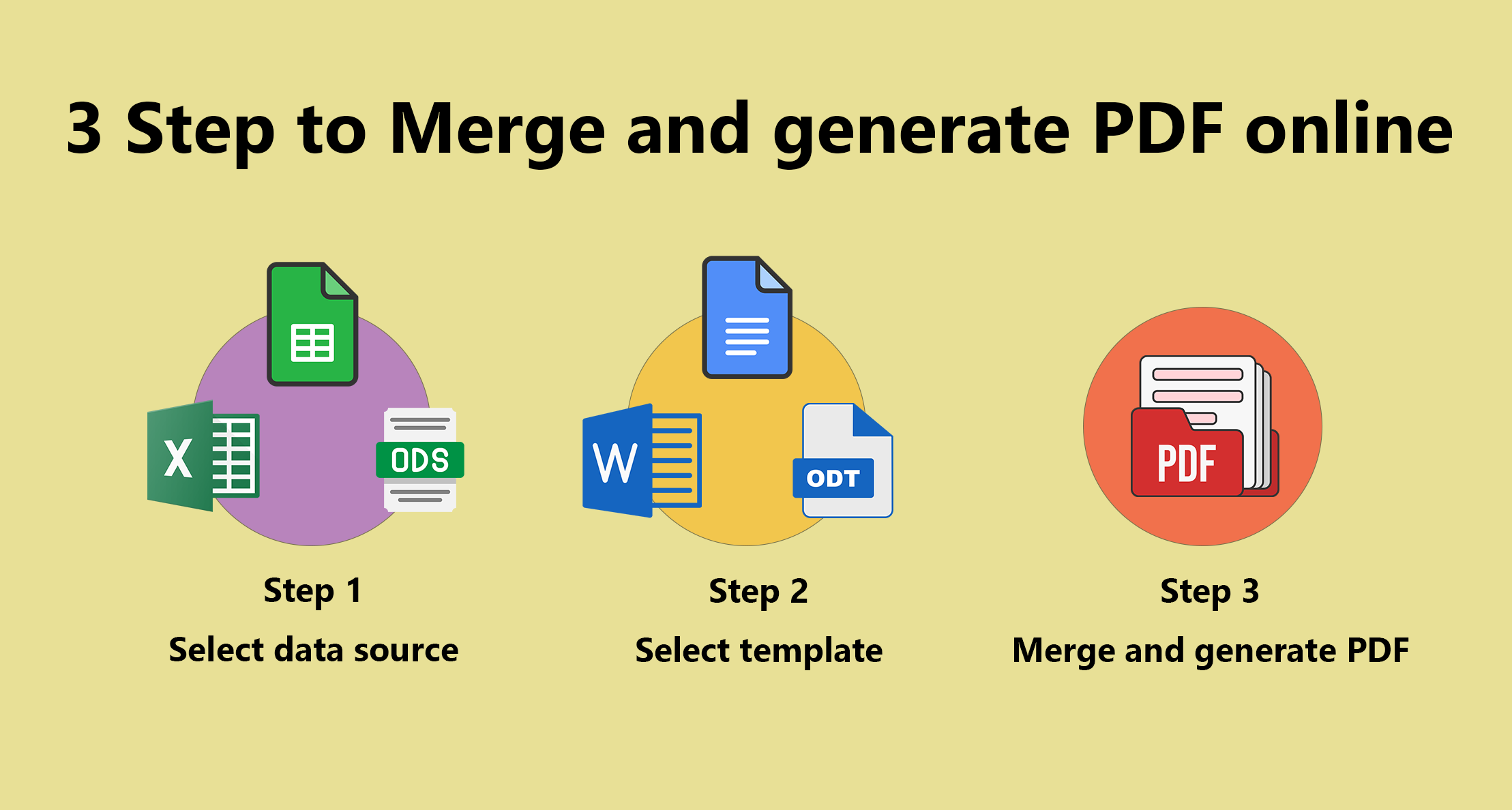 3 Step to Merge and generate PDF online

X

ODS

Step 1
Select data source

W

ODT

Step 2
Select template

PDF

Step 3
Merge and generate PDF